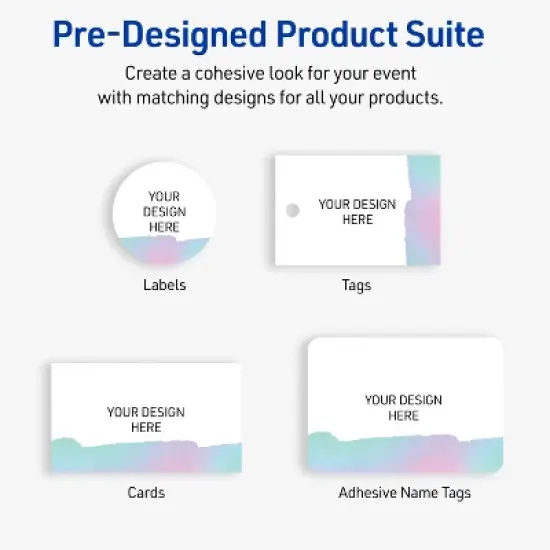 Pre-Designed Product Suite

Create a cohesive look for your event with matching designs for all your products.

YOUR DESIGN HERE

Labels

YOUR DESIGN HERE

Tags

YOUR DESIGN HERE

Cards

YOUR DESIGN HERE

Adhesive Name Tags